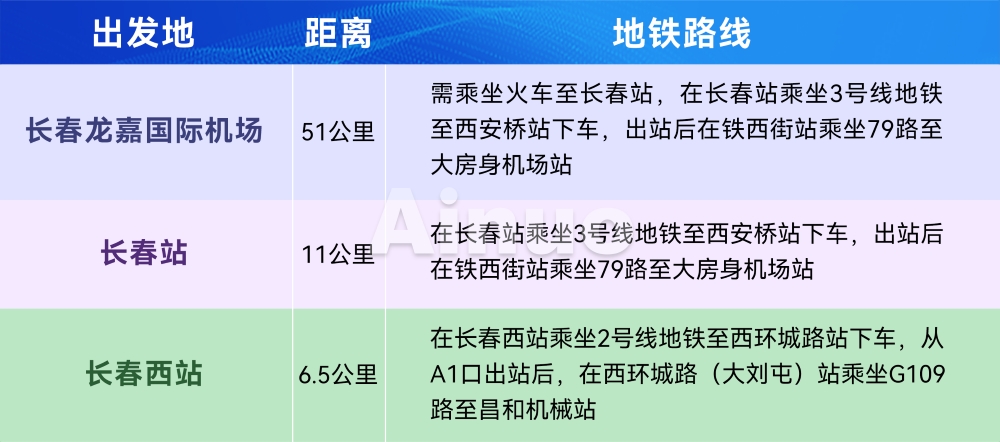 | 出发地 | 距离 | 地铁路线 |
|---|---|---|
| 长春龙嘉国际机场 | 51公里 | 需乘坐火车至长春站，在长春站乘坐3号线地铁至西安桥站下车，出站后在铁西街站乘坐79路至大房身机场站 |
| 长春站 | 11公里 | 在长春站乘坐3号线地铁至西安桥站下车，出站后在铁西街站乘坐79路至大房身机场站 |
| 长春西站 | 6.5公里 | 在长春西站乘坐2号线地铁至西环城路站下车，从A1口出站后，在西环城路（大刘屯）站乘坐G109路至昌和机械站 |

Ainuo